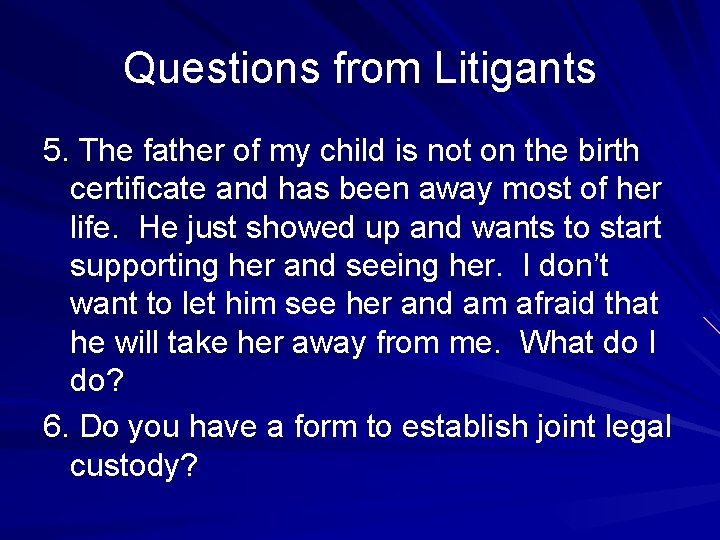 Questions from Litigants

5. The father of my child is not on the birth certificate and has been away most of her life.  He just showed up and wants to start supporting her and seeing her.  I don’t want to let him see her and am afraid that he will take her away from me.  What do I do?

6. Do you have a form to establish joint legal custody?